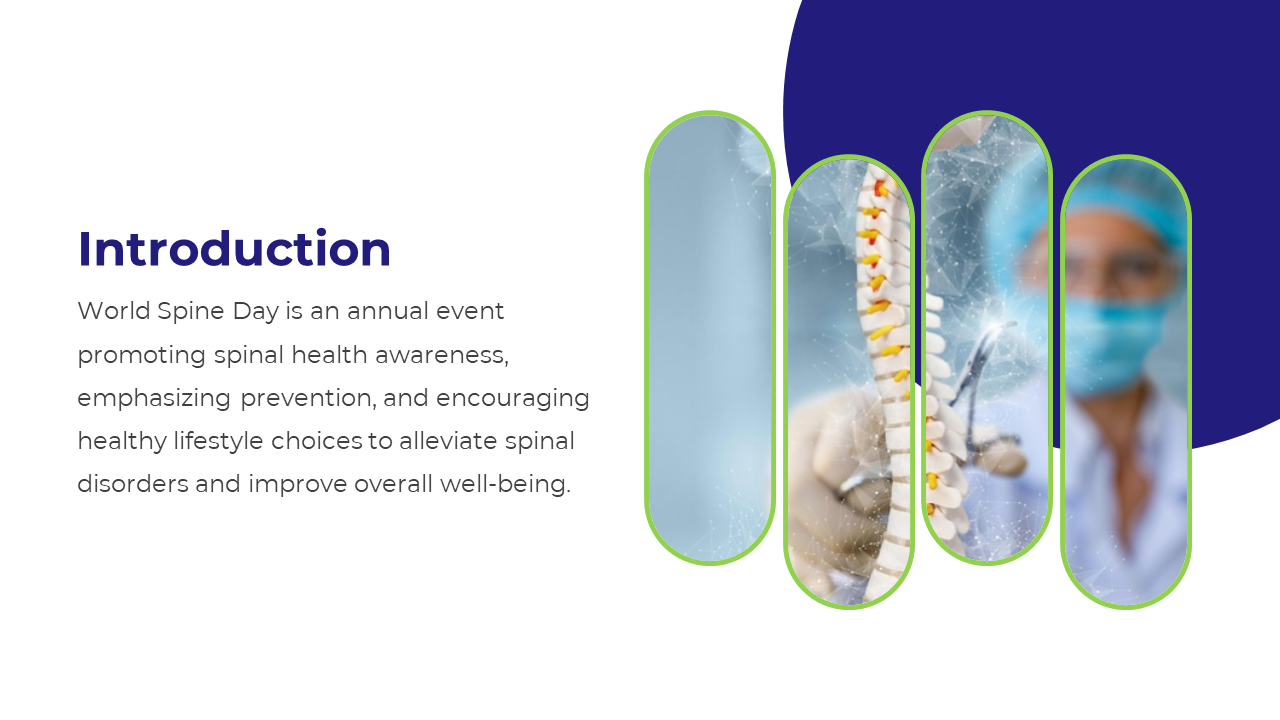 Introduction

World Spine Day is an annual event promoting spinal health awareness, emphasizing prevention, and encouraging healthy lifestyle choices to alleviate spinal disorders and improve overall well-being.